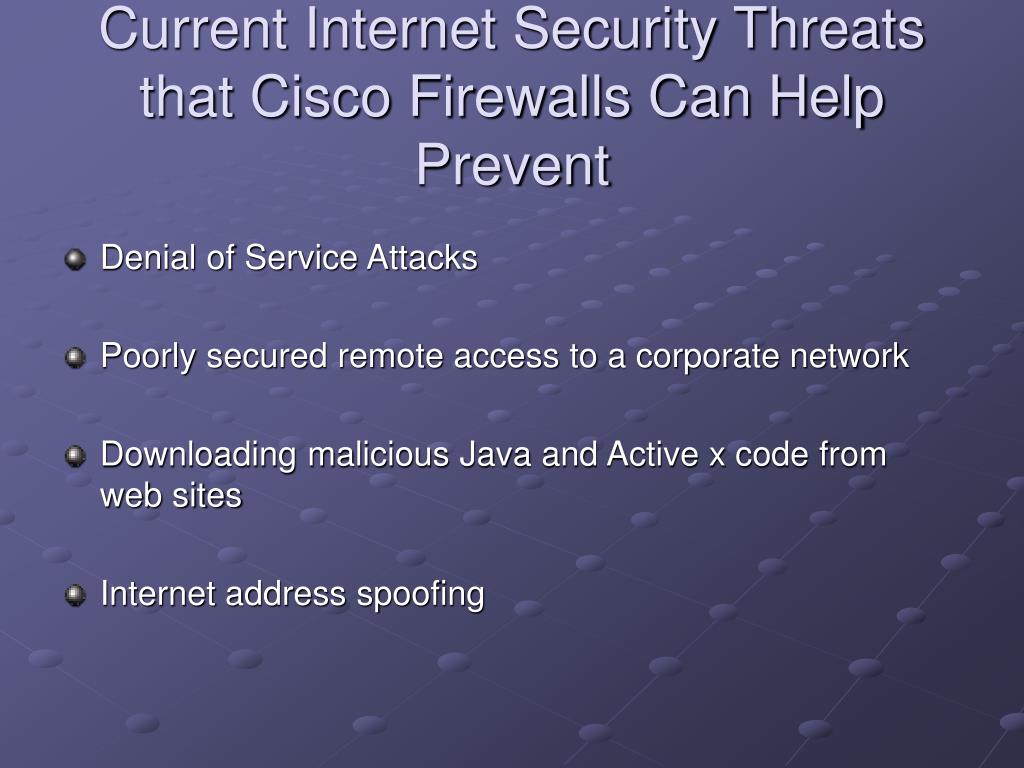 Current Internet Security Threats that Cisco Firewalls Can Help Prevent

Denial of Service Attacks

Poorly secured remote access to a corporate network

Downloading malicious Java and Active x code from web sites

Internet address spoofing